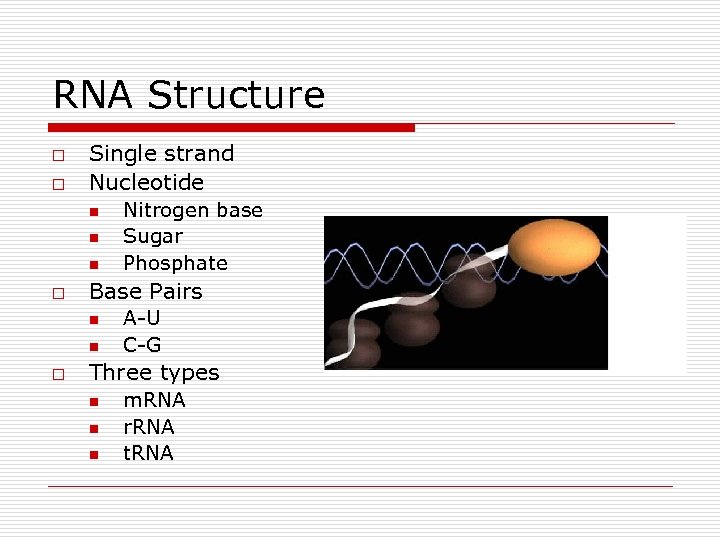 RNA Structure

Single strand
Nucleotide
Nitrogen base
Sugar
Phosphate
Base Pairs
A-U
C-G
Three types
mRNA
rRNA
tRNA